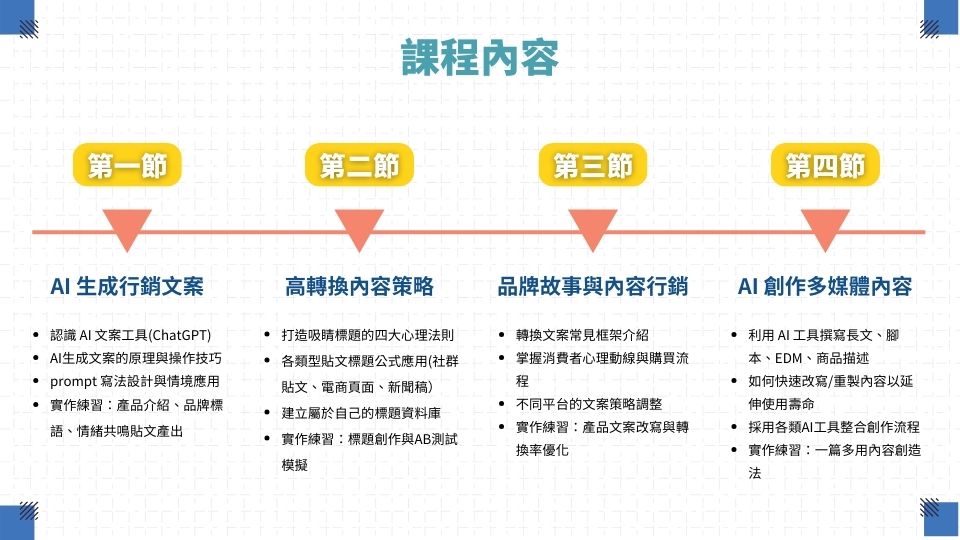 課程內容

第一節

AI 生成行銷文案

- 認識 AI 文案工具(ChatGPT)
- AI生成文案的原理與操作技巧
- prompt 寫法設計與情境應用
- 實作練習：產品介紹、品牌標語、情緒共鳴貼文產出

第二節

高轉換內容策略

- 打造吸睛標題的四大心理法則
- 各類型貼文標題公式應用(社群貼文、電商頁面、新聞稿)
- 建立屬於自己的標題資料庫
- 實作練習：標題創作與AB測試模擬

第三節

品牌故事與內容行銷

- 轉換文案常見框架介紹
- 掌握消費者心理動線與購買流程
- 不同平台的文案策略調整
- 實作練習：產品文案改寫與轉換率優化

第四節

AI 創作多媒體內容

- 利用 AI 工具撰寫長文、腳本、EDM、商品描述
- 如何快速改寫/重製內容以延伸使用壽命
- 採用各類AI工具整合創作流程
- 實作練習：一篇多用內容創造法